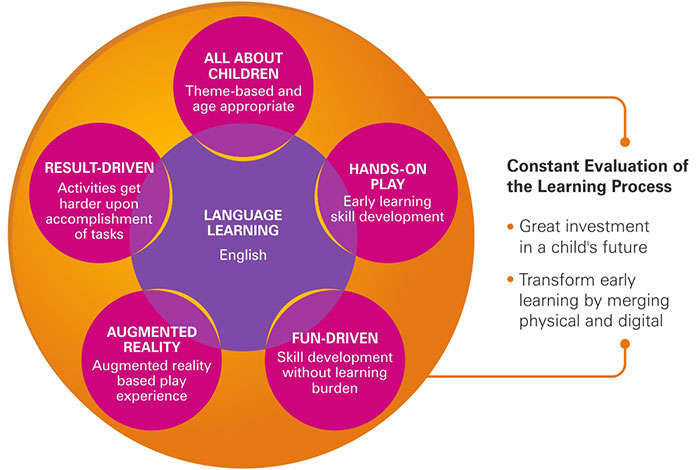 ALL ABOUT CHILDREN
Theme-based and age appropriate

RESULT-DRIVEN
Activities get harder upon accomplishment of tasks

HANDS-ON PLAY
Early learning skill development

LANGUAGE LEARNING
English

AUGMENTED REALITY
Augmented reality based play experience

FUN-DRIVEN
Skill development without learning burden

Constant Evaluation of the Learning Process

• Great investment in a child's future

• Transform early learning by merging physical and digital